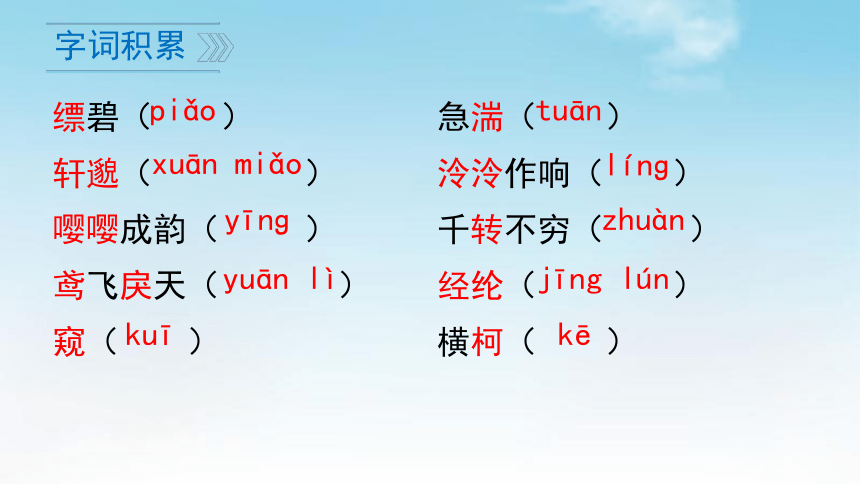 字词积累

缥碧（piǎo）

轩邈（xuān miǎo）

嘤嘤成韵（yīng ）

鸢飞戾天（yuān lì）

窥（kuī ）

急湍（tuān）

泠泠作响（líng）

千转不穷（zhuàn）

经纶（jīng lún）

横柯（ kē ）